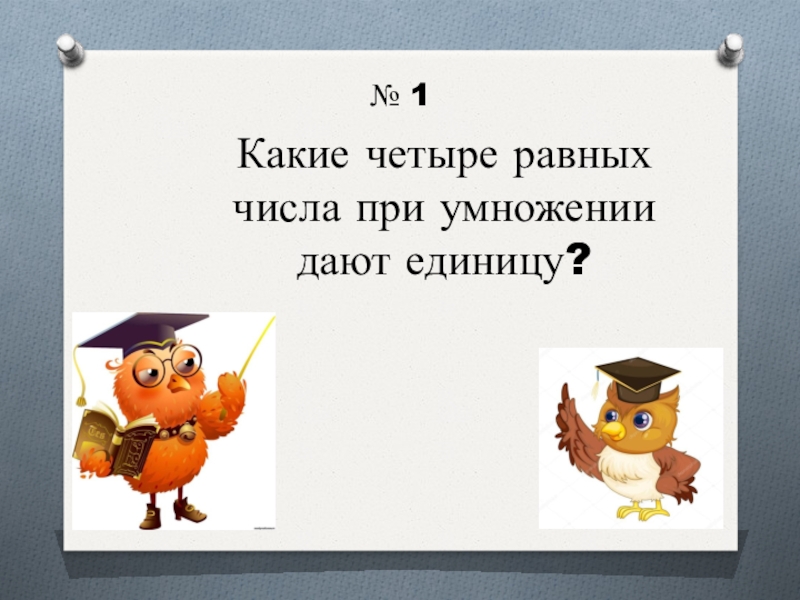 № 1

Какие четыре равных числа при умножении дают единицу?